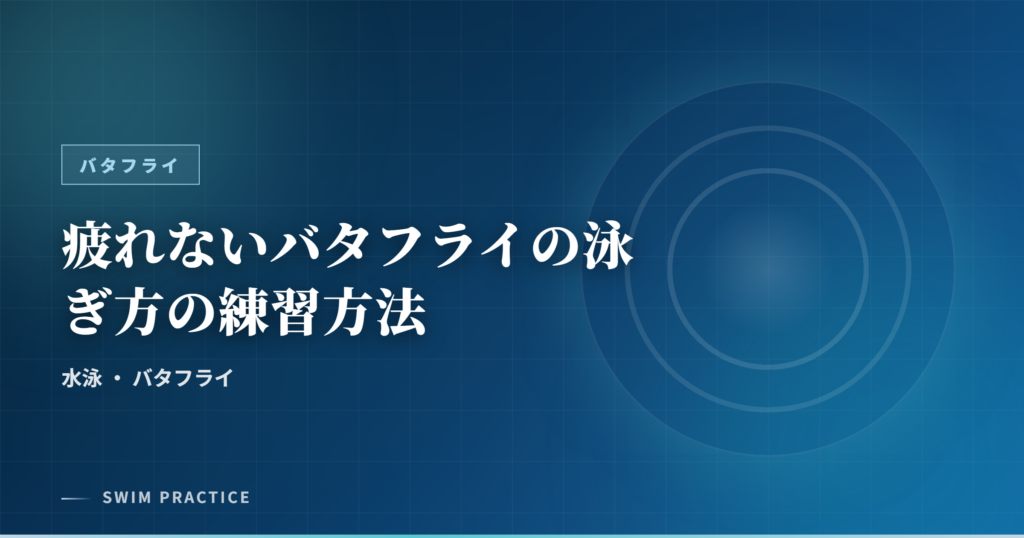 バタフライ

疲れないバタフライの泳ぎ方の練習方法

水泳 ・ バタフライ

SWIM PRACTICE